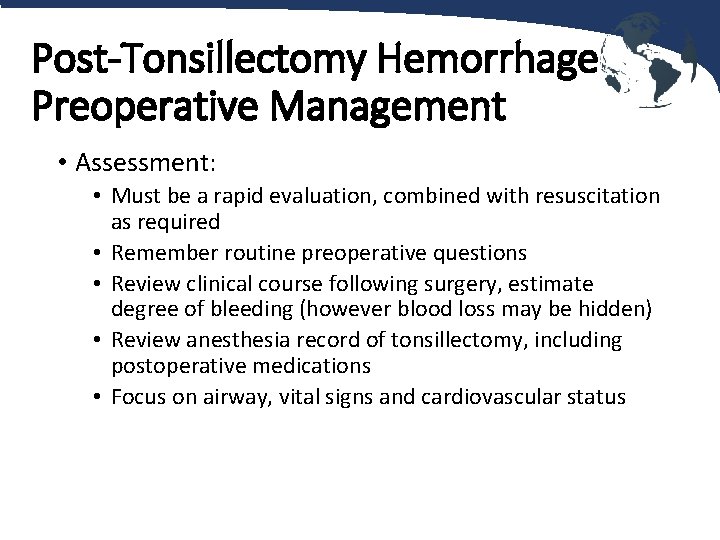 Post-Tonsillectomy Hemorrhage
Preoperative Management

• Assessment:
• Must be a rapid evaluation, combined with resuscitation as required
• Remember routine preoperative questions
• Review clinical course following surgery, estimate degree of bleeding (however blood loss may be hidden)
• Review anesthesia record of tonsillectomy, including postoperative medications
• Focus on airway, vital signs and cardiovascular status